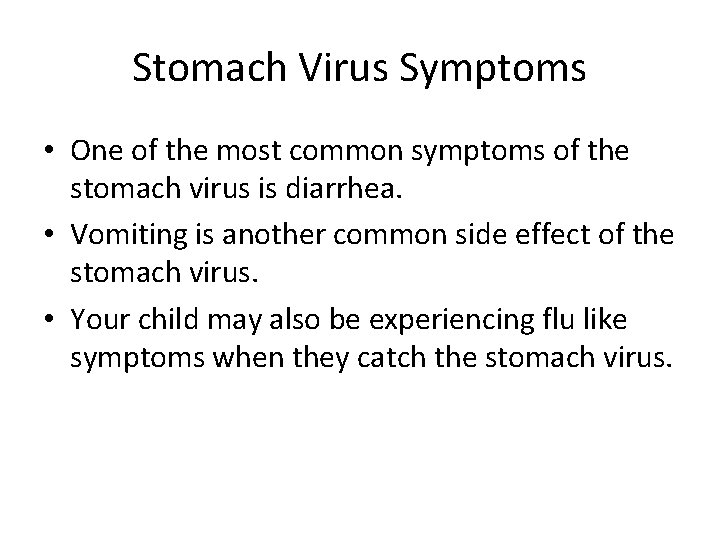 Stomach Virus Symptoms

• One of the most common symptoms of the stomach virus is diarrhea.
• Vomiting is another common side effect of the stomach virus.
• Your child may also be experiencing flu like symptoms when they catch the stomach virus.